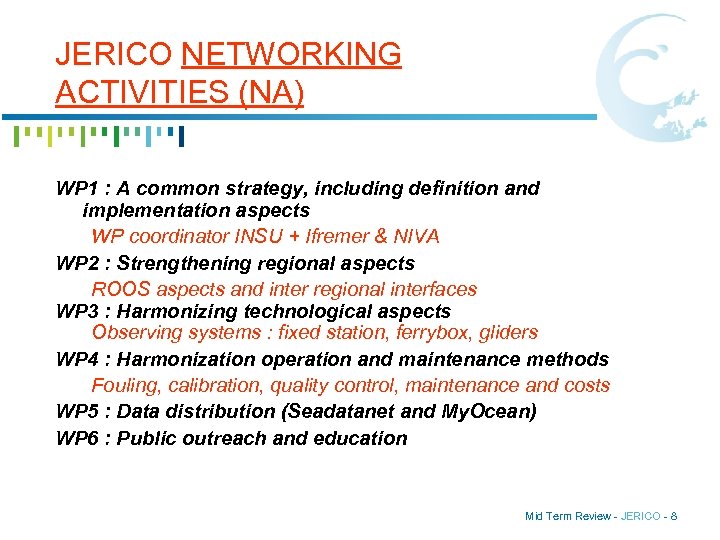 JERICO NETWORKING ACTIVITIES (NA)

WP1 : A common strategy, including definition and implementation aspects

WP coordinator INSU + Ifremer & NIVA

WP2 : Strengthening regional aspects

ROOS aspects and inter regional interfaces

WP3 : Harmonizing technological aspects

Observing systems : fixed station, ferrybox, gliders

WP4 : Harmonization operation and maintenance methods

Fouling, calibration, quality control, maintenance and costs

WP5 : Data distribution (Seadatanet and MyOcean)

WP6 : Public outreach and education

Mid Term Review - JERICO - 8